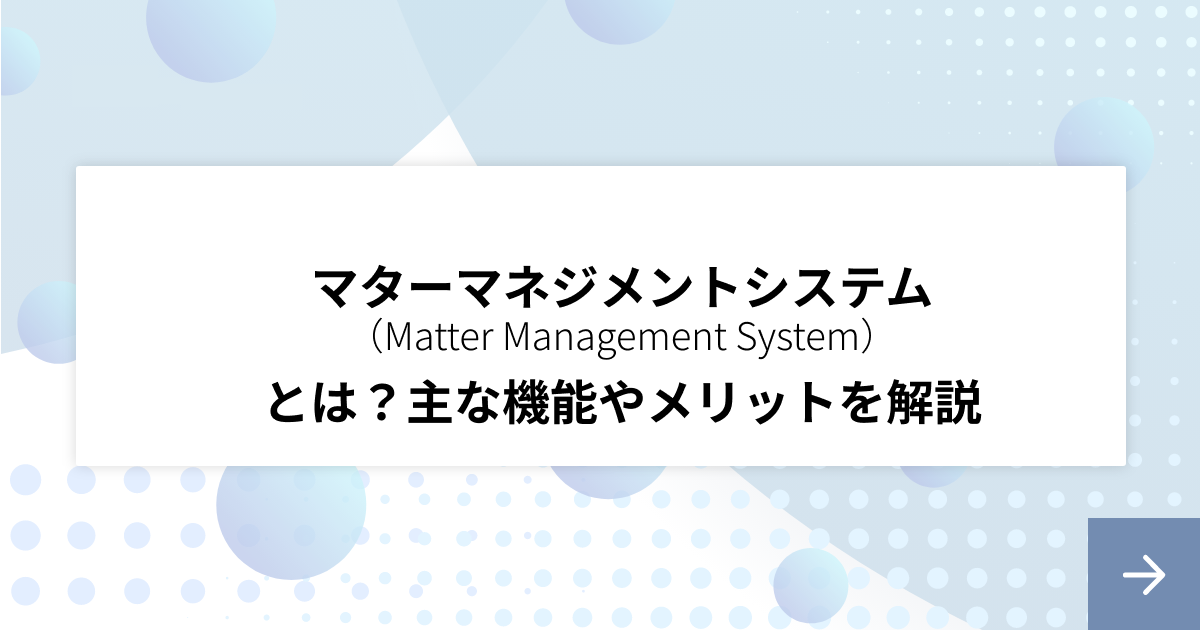 マターマネジメントシステム
（Matter Management System）
とは？主な機能やメリットを解説